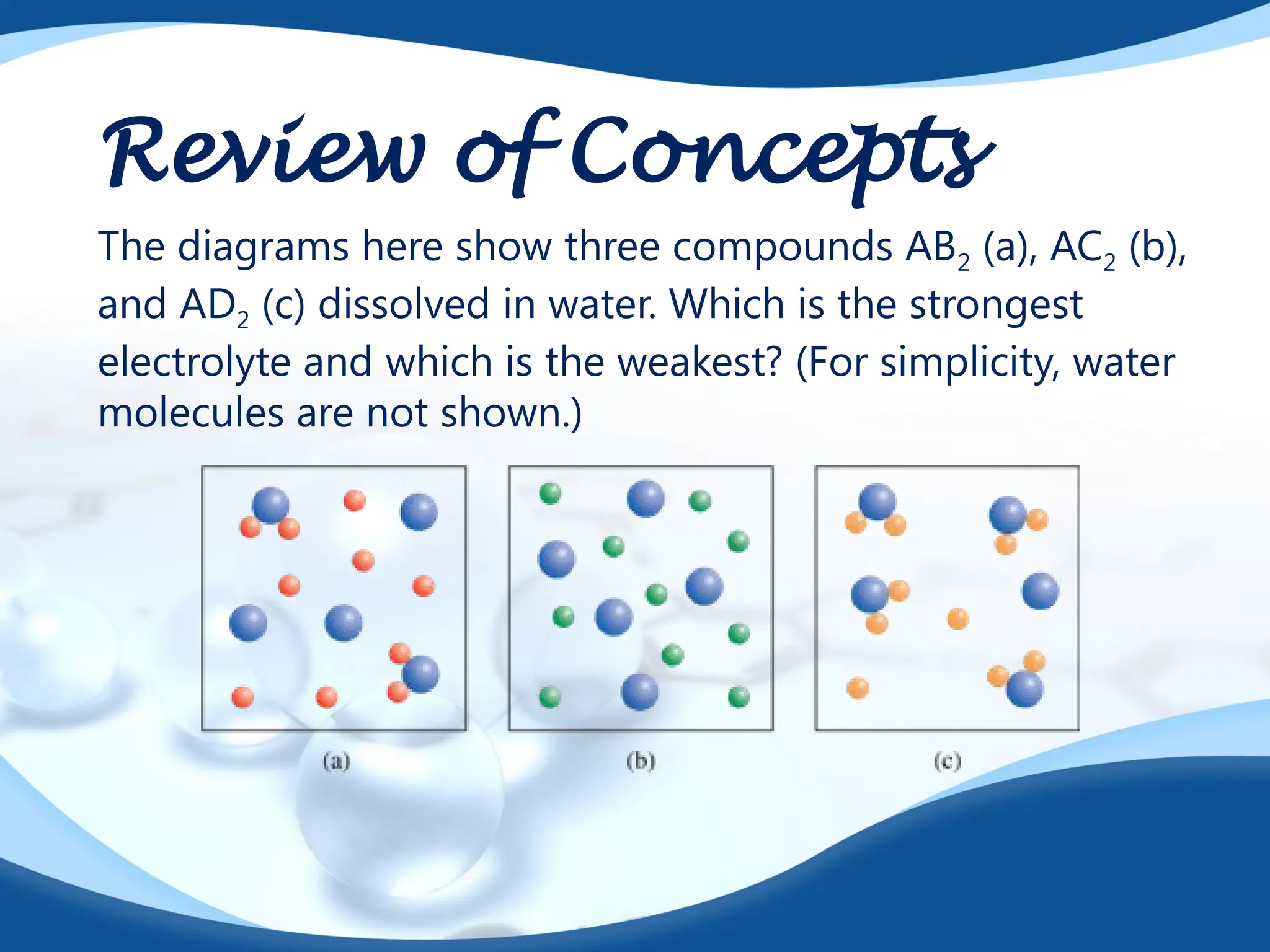 Review of Concepts

The diagrams here show three compounds $AB_2$ (a), $AC_2$ (b), and $AD_2$ (c) dissolved in water. Which is the strongest electrolyte and which is the weakest? (For simplicity, water molecules are not shown.)

(a)

(b)

(c)